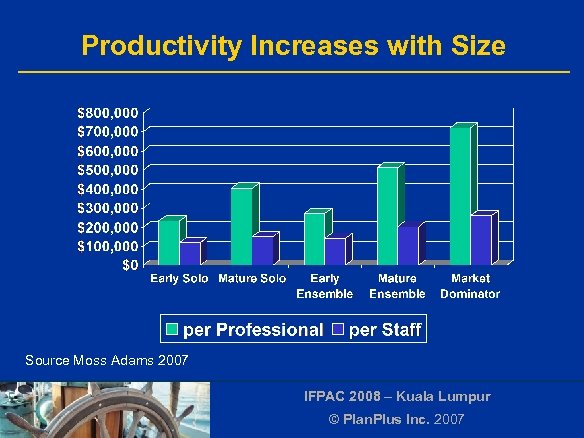 Productivity Increases with Size

$800,000
$700,000
$600,000
$500,000
$400,000
$300,000
$200,000
$100,000
$0

Early Solo
Mature Solo
Early Ensemble
Mature Ensemble
Market Dominator

per Professional
per Staff

Source Moss Adams 2007

IFPAC 2008 – Kuala Lumpur
© PlanPlus Inc. 2007